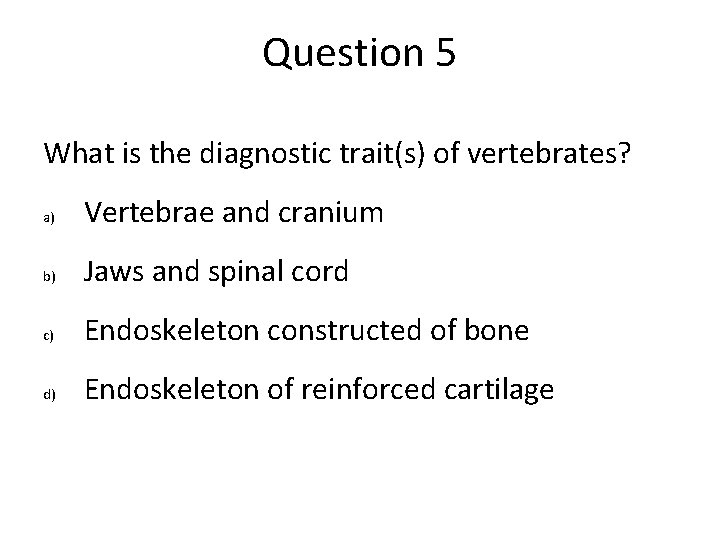 Question 5

What is the diagnostic trait(s) of vertebrates?

a) Vertebrae and cranium

b) Jaws and spinal cord

c) Endoskeleton constructed of bone

d) Endoskeleton of reinforced cartilage